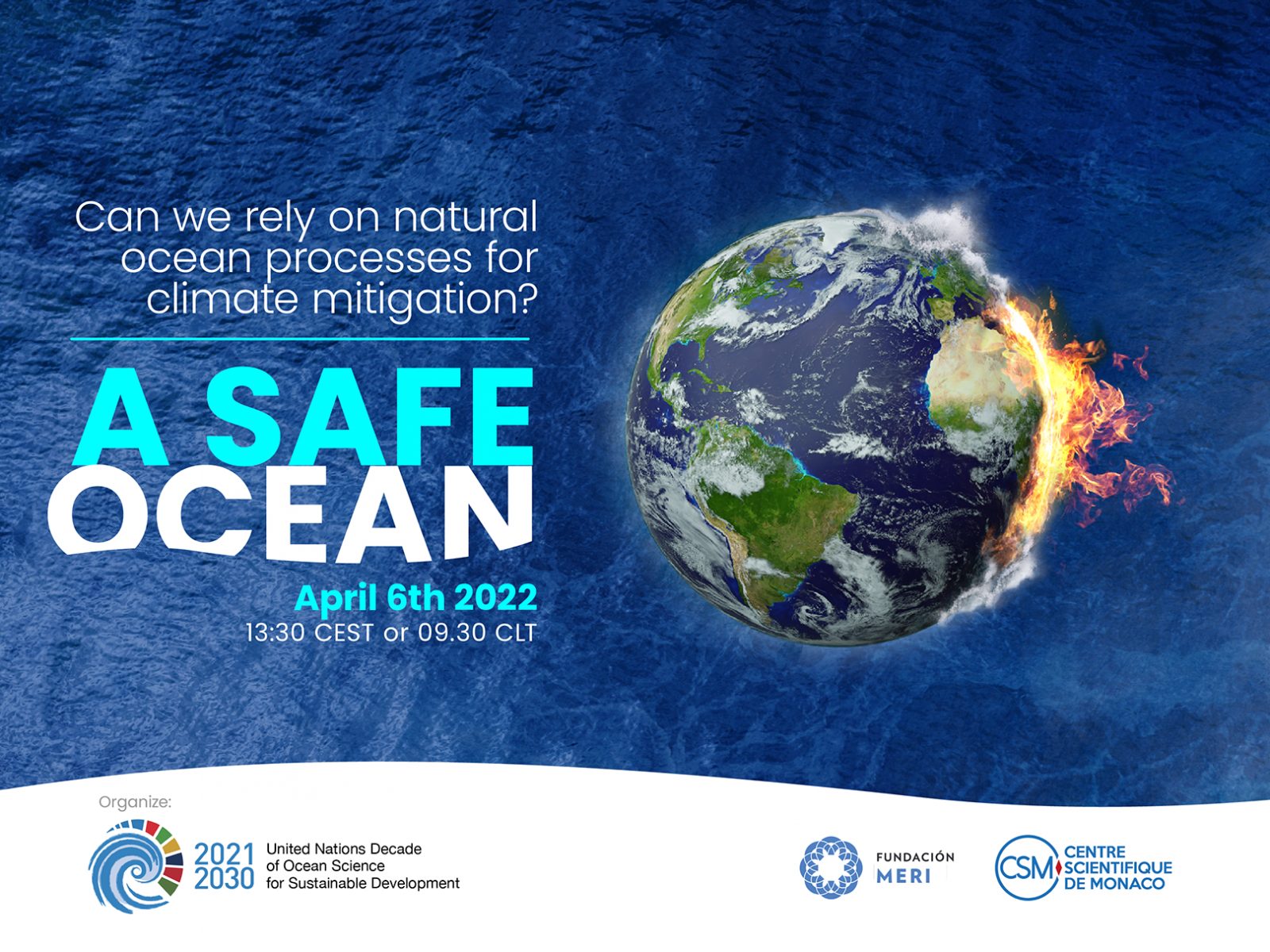 Can we rely on natural ocean processes for climate mitigation?

A SAFE OCEAN

April 6th 2022
13:30 CEST or 09.30 CLT

Organize:

2021
2030
United Nations Decade of Ocean Science for Sustainable Development

FUNDACIÓN MERI

CSM CENTRE SCIENTIFIQUE DE MONACO